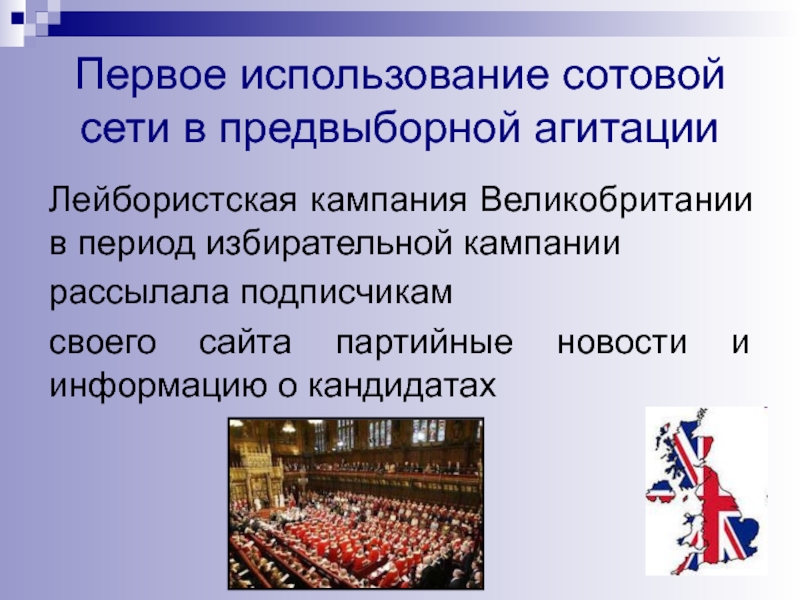 Первое использование сотовой сети в предвыборной агитации

Лейбористская кампания Великобритании в период избирательной кампании

рассылала подписчикам

своего сайта партийные новости и информацию о кандидатах